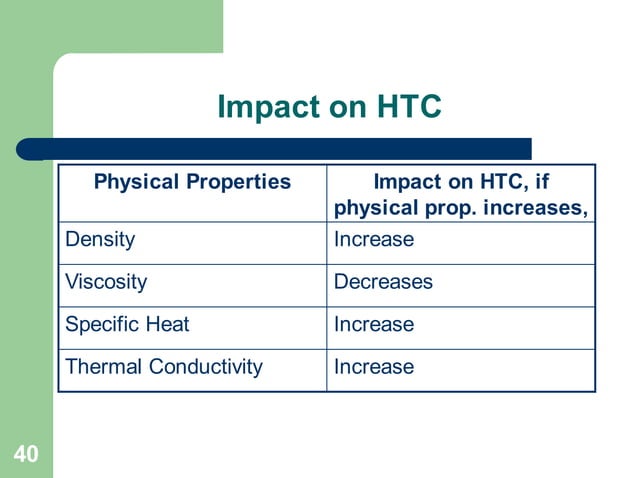 Impact on HTC

| Physical Properties | Impact on HTC, if physical prop. increases, |
|---|---|
| Density | Increase |
| Viscosity | Decreases |
| Specific Heat | Increase |
| Thermal Conductivity | Increase |

40